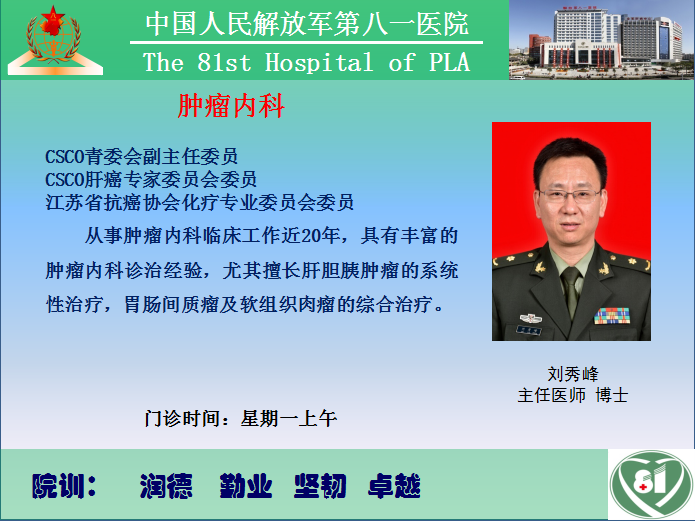 中国人民解放军第八一医院
The 81st Hospital of PLA

肿瘤内科

CSCO青委会副主任委员
CSCO肝癌专家委员会委员
江苏省抗癌协会化疗专业委员会委员

从事肿瘤内科临床工作近20年，具有丰富的肿瘤内科诊治经验，尤其擅长肝胆胰肿瘤的系统性治疗，胃肠间质瘤及软组织肉瘤的综合治疗。

刘秀峰
主任医师 博士

门诊时间：星期一上午

院训： 润德 勤业 坚韧 卓越

81